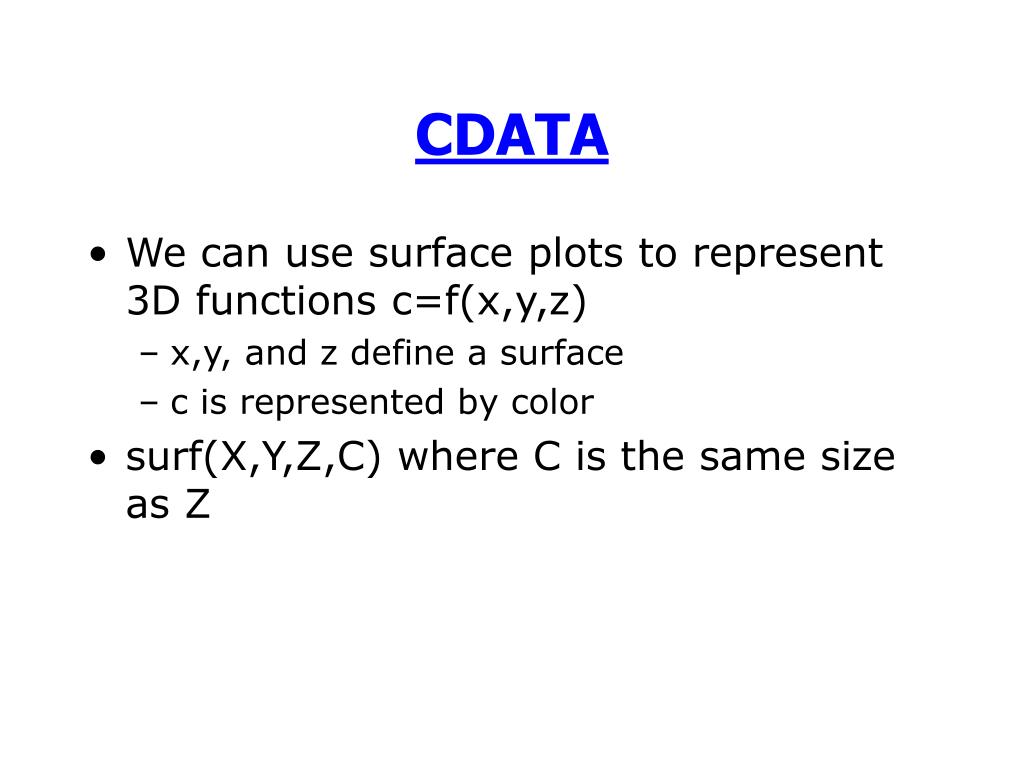 CDATA

• We can use surface plots to represent 3D functions c=f(x,y,z)
– x,y, and z define a surface
– c is represented by color
• surf(X,Y,Z,C) where C is the same size as Z